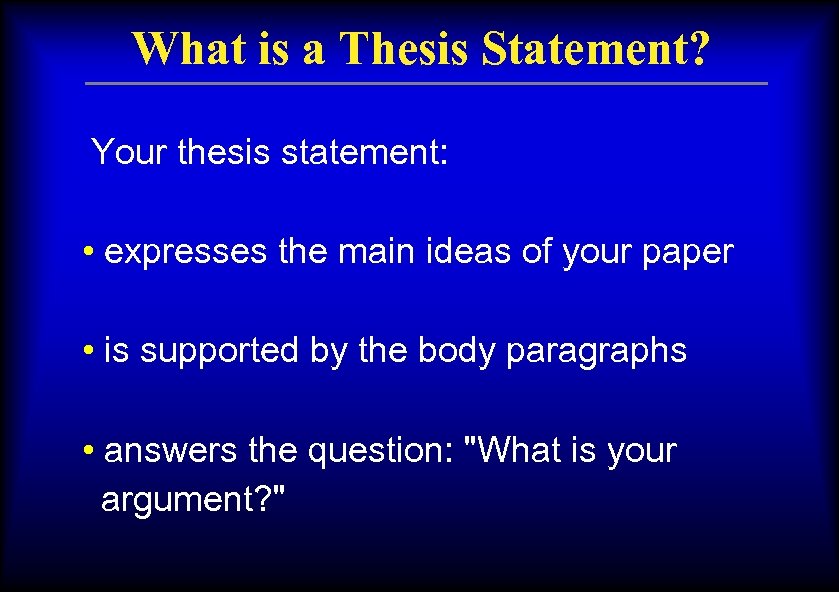 What is a Thesis Statement?

Your thesis statement:

• expresses the main ideas of your paper

• is supported by the body paragraphs

• answers the question: "What is your argument?"